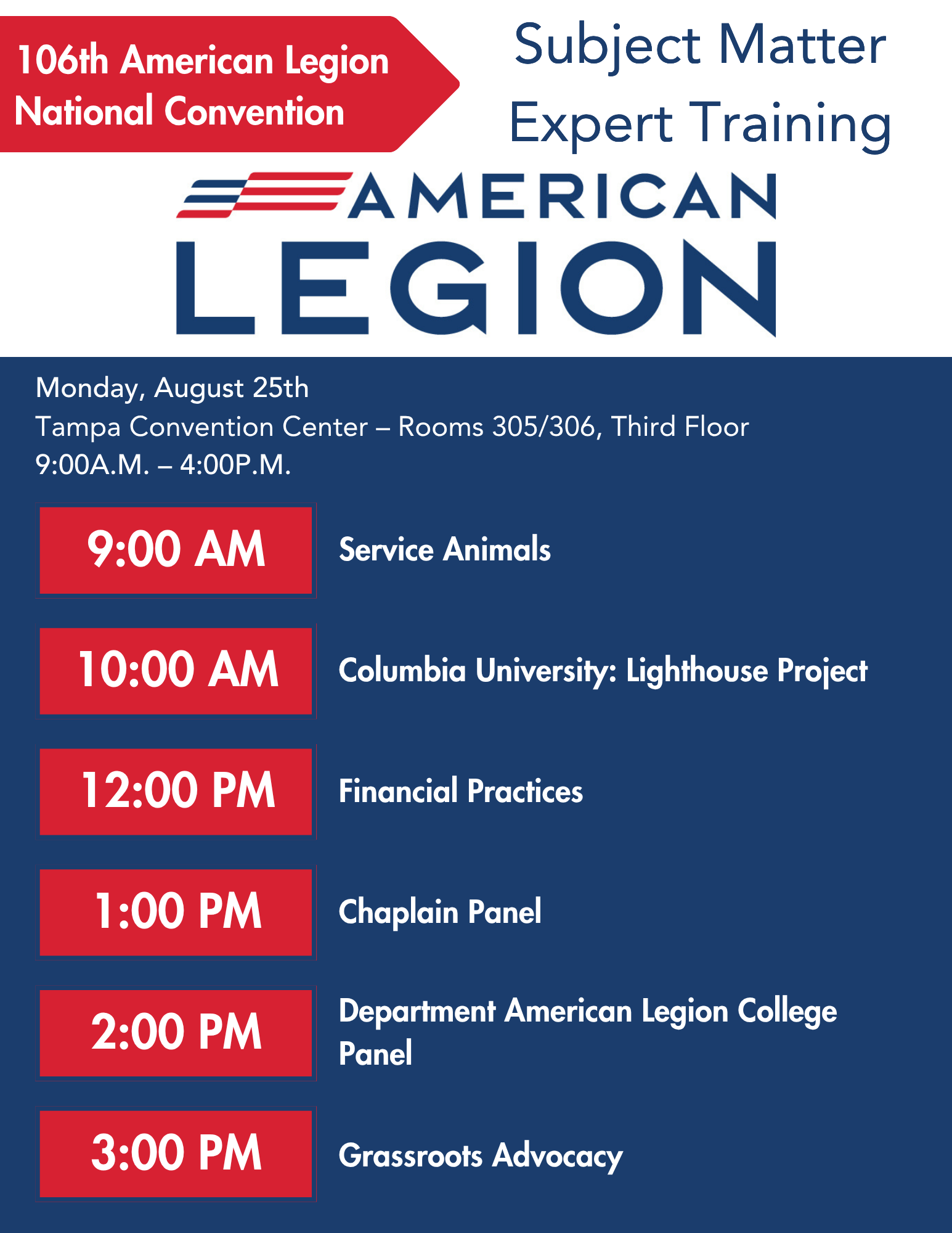 106th American Legion National Convention

Subject Matter Expert Training

AMERICAN LEGION

Monday, August 25th
Tampa Convention Center – Rooms 305/306, Third Floor
9:00A.M. – 4:00P.M.

| | |
|---|---|
| 9:00 AM | Service Animals |
| 10:00 AM | Columbia University: Lighthouse Project |
| 12:00 PM | Financial Practices |
| 1:00 PM | Chaplain Panel |
| 2:00 PM | Department American Legion College Panel |
| 3:00 PM | Grassroots Advocacy |